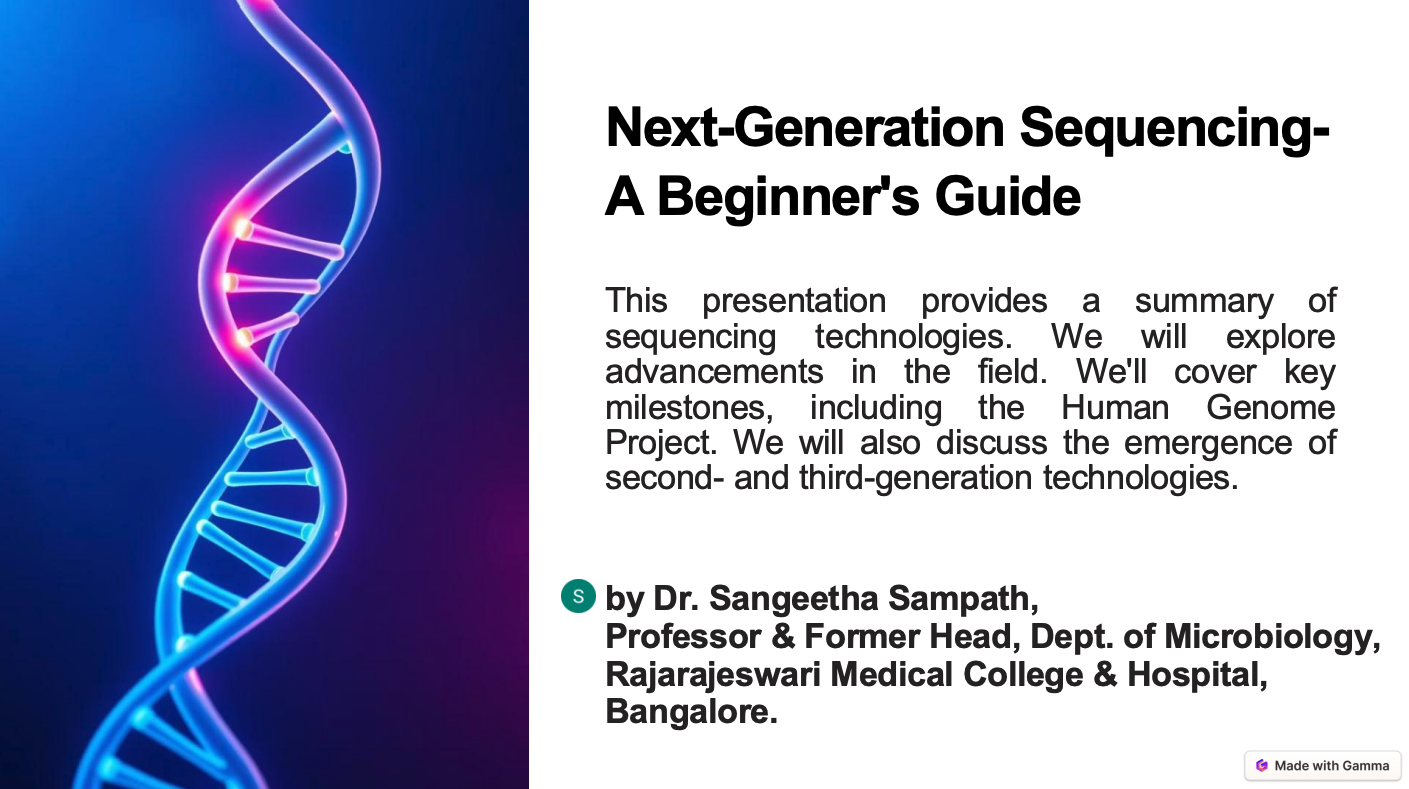 Next-Generation Sequencing- A Beginner's Guide

This presentation provides a summary of sequencing technologies. We will explore advancements in the field. We'll cover key milestones, including the Human Genome Project. We will also discuss the emergence of second- and third-generation technologies.

S by Dr. Sangeetha Sampath,
Professor & Former Head, Dept. of Microbiology,
Rajarajeswari Medical College & Hospital,
Bangalore.

Made with Gamma